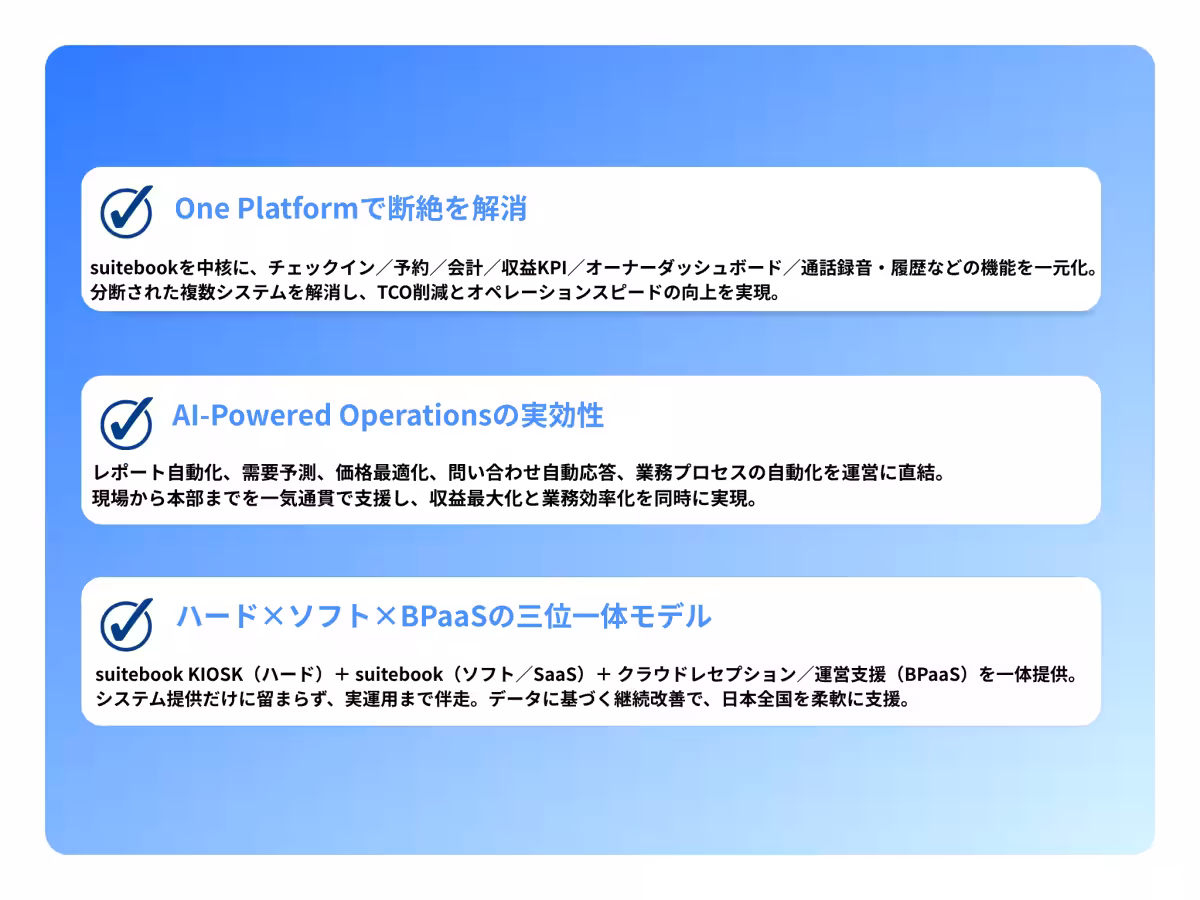 One Platformで断絶を解消

suitebookを中核に、チェックイン／予約／会計／収益KPI／オーナーダッシュボード／通話録音・履歴などの機能を一元化。
分断された複数システムを解消し、TCO削減とオペレーションスピードの向上を実現。

AI-Powered Operationsの実効性

レポート自動化、需要予測、価格最適化、問い合わせ自動応答、業務プロセスの自動化を運営に直結。
現場から本部までを一気通貫で支援し、収益最大化と業務効率化を同時に実現。

ハード×ソフト×BPaaSの三位一体モデル

suitebook KIOSK（ハード）＋ suitebook（ソフト／SaaS）＋ クラウドレセプション／運営支援（BPaaS）を一体提供。
システム提供だけに留まらず、実運用まで伴走。データに基づく継続改善で、日本全国を柔軟に支援。